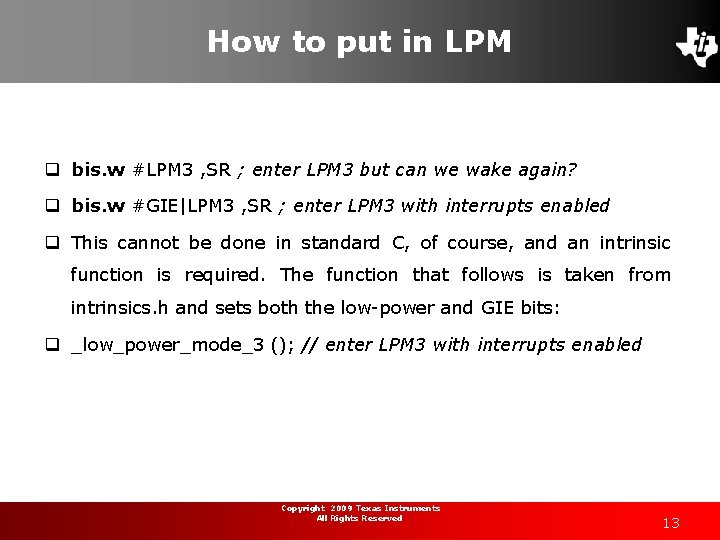 How to put in LPM

❑ bis.w #LPM3 ,SR ; enter LPM3 but can we wake again?

❑ bis.w #GIE|LPM3 ,SR ; enter LPM3 with interrupts enabled

❑ This cannot be done in standard C, of course, and an intrinsic function is required. The function that follows is taken from intrinsics.h and sets both the low-power and GIE bits:

❑ _low_power_mode_3 (); // enter LPM3 with interrupts enabled

Copyright 2009 Texas Instruments
All Rights Reserved

13